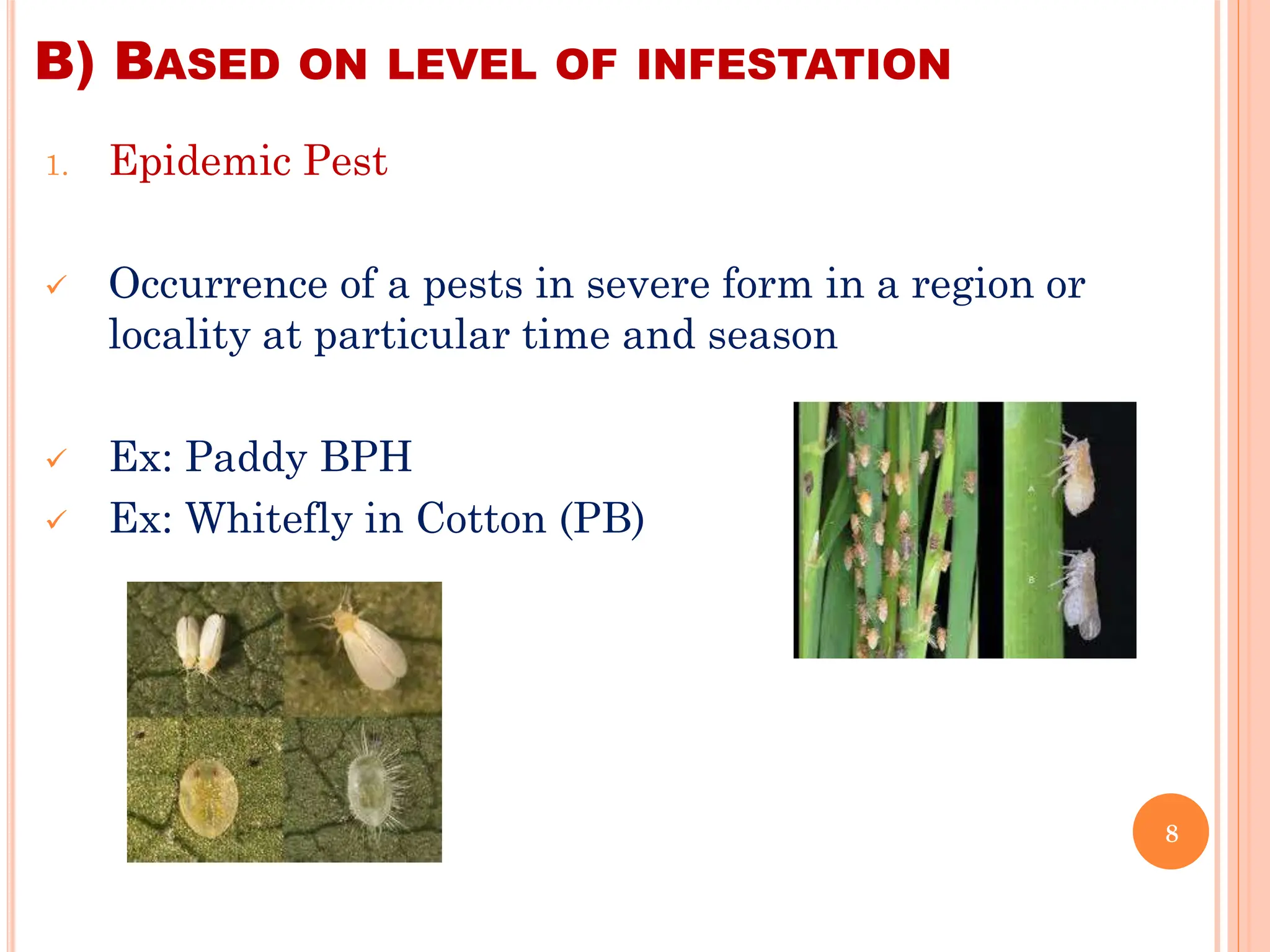 B) BASED ON LEVEL OF INFESTATION

1. Epidemic Pest

✓ Occurrence of a pests in severe form in a region or locality at particular time and season

✓ Ex: Paddy BPH
✓ Ex: Whitefly in Cotton (PB)

A

B

8